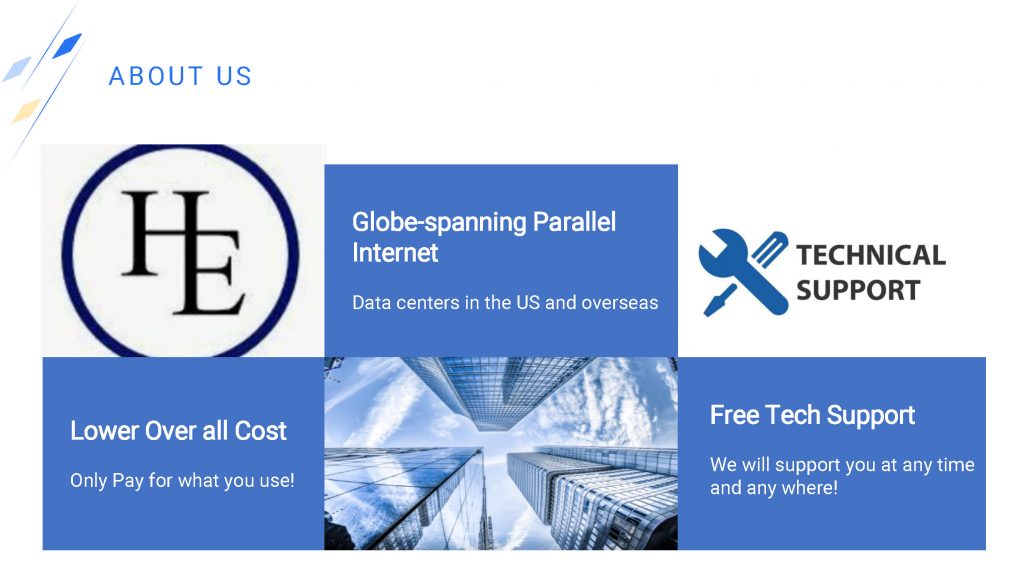 ABOUT US

HE

Globe-spanning Parallel Internet

Data centers in the US and overseas

TECHNICAL SUPPORT

Lower Over all Cost

Only Pay for what you use!

Free Tech Support

We will support you at any time and any where!